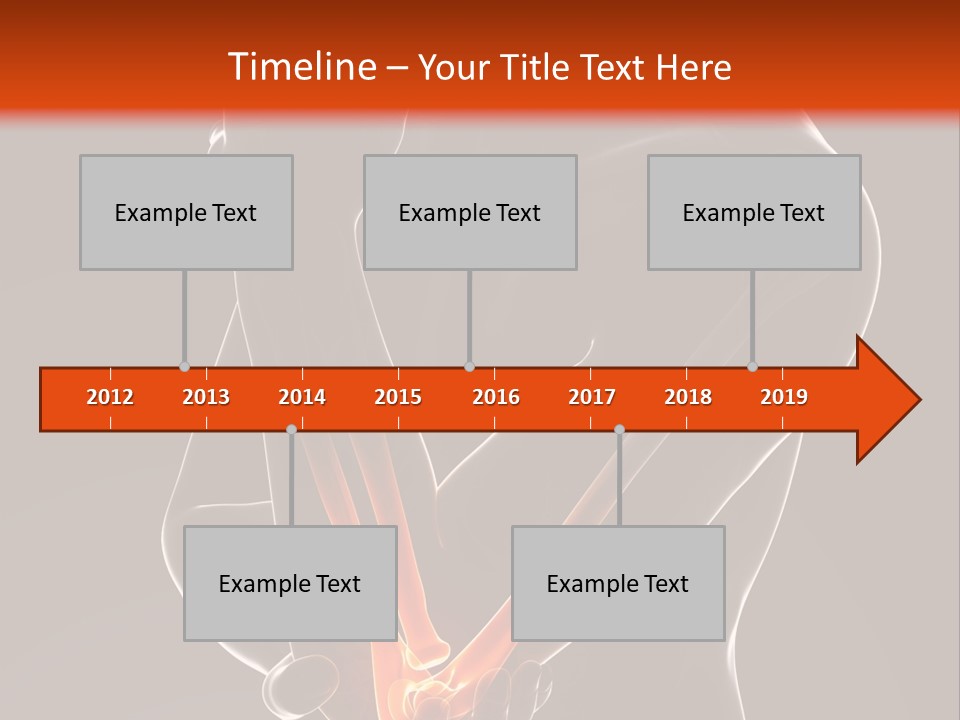 Timeline – Your Title Text Here

Example Text

Example Text

Example Text

2012 2013 2014 2015 2016 2017 2018 2019

Example Text

Example Text